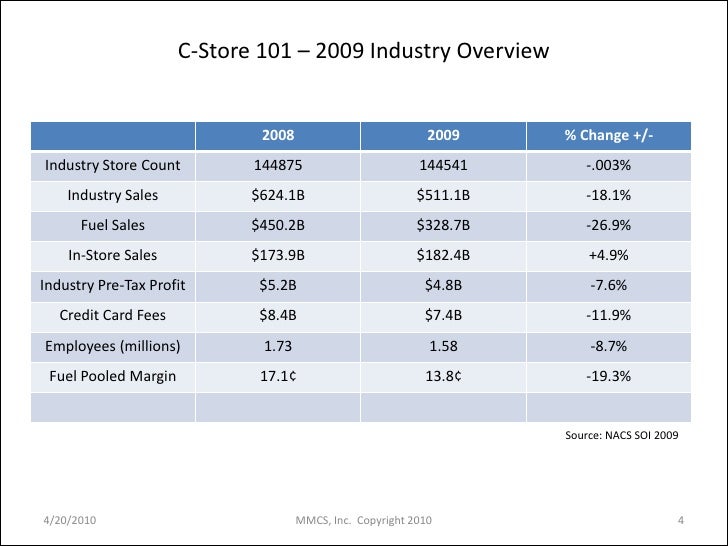 C-Store 101 – 2009 Industry Overview

| | 2008 | 2009 | % Change +/- |
|---|---|---|---|
| Industry Store Count | 144875 | 144541 | -.003% |
| Industry Sales | \$624.1B | \$511.1B | -18.1% |
| Fuel Sales | \$450.2B | \$328.7B | -26.9% |
| In-Store Sales | \$173.9B | \$182.4B | +4.9% |
| Industry Pre-Tax Profit | \$5.2B | \$4.8B | -7.6% |
| Credit Card Fees | \$8.4B | \$7.4B | -11.9% |
| Employees (millions) | 1.73 | 1.58 | -8.7% |
| Fuel Pooled Margin | 17.1¢ | 13.8¢ | -19.3% |
| | | | |

Source: NACS SOI 2009

4/20/2010

MMCS, Inc. Copyright 2010

4